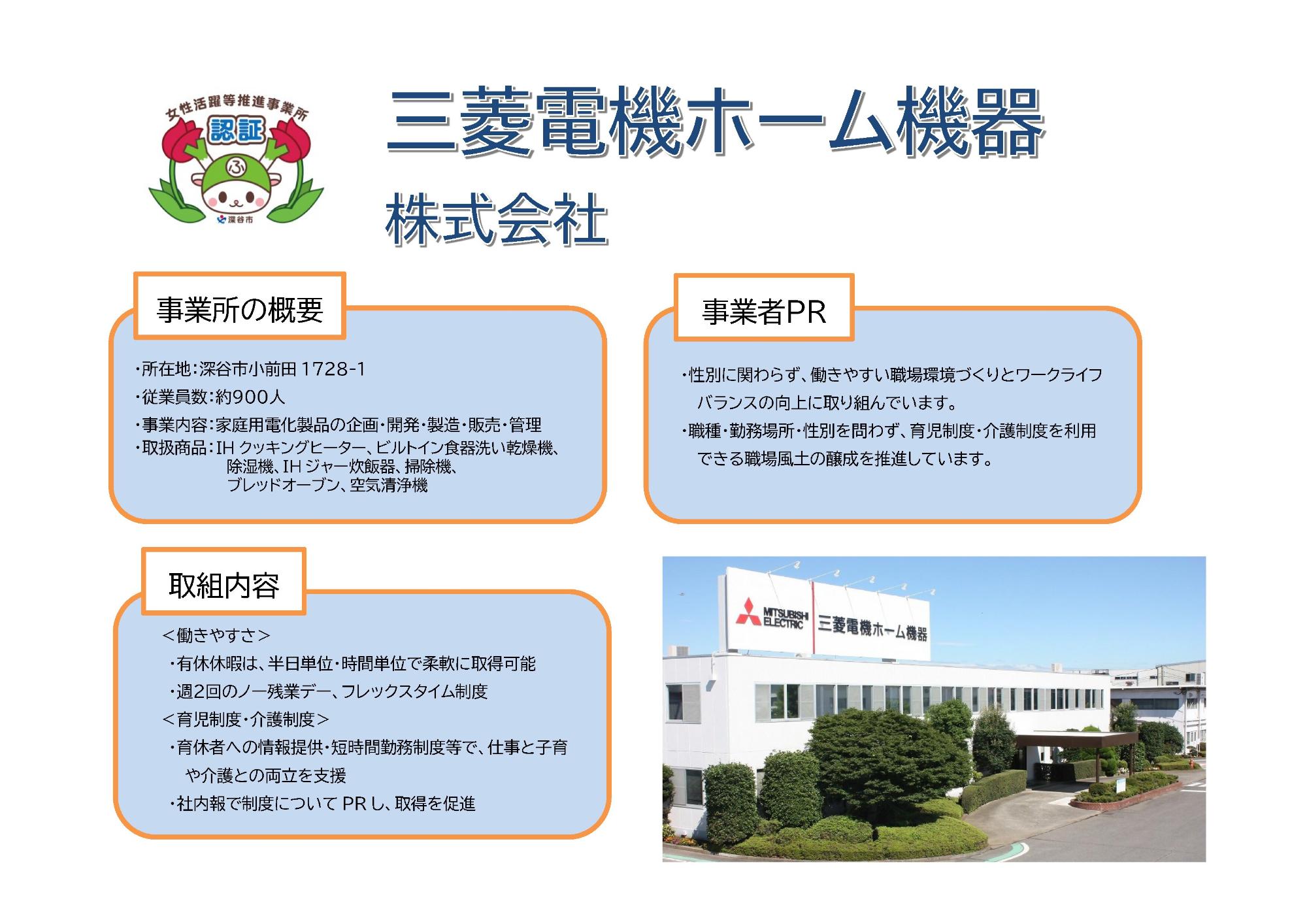 女性活躍等推進事業所
認証
ふ
深谷市

三菱電機ホーム機器
株式会社

事業所の概要

・所在地：深谷市小前田 1728-1
・従業員数：約900人
・事業内容：家庭用電化製品の企画・開発・製造・販売・管理
・取扱商品：IH クッキングヒーター、ビルトイン食器洗い乾燥機、除湿機、IH ジャー炊飯器、掃除機、ブレッドオーブン、空気清浄機

事業者PR

・性別に関わらず、働きやすい職場環境づくりとワークライフバランスの向上に取り組んでいます。
・職種・勤務場所・性別を問わず、育児制度・介護制度を利用できる職場風土の醸成を推進しています。

取組内容

＜働きやすさ＞
・有休休暇は、半日単位・時間単位で柔軟に取得可能
・週2回のノー残業デー、フレックスタイム制度
＜育児制度・介護制度＞
・育休者への情報提供・短時間勤務制度等で、仕事と子育や介護との両立を支援
・社内報で制度について PR し、取得を促進

MITSUBISHI ELECTRIC 三菱電機ホーム機器